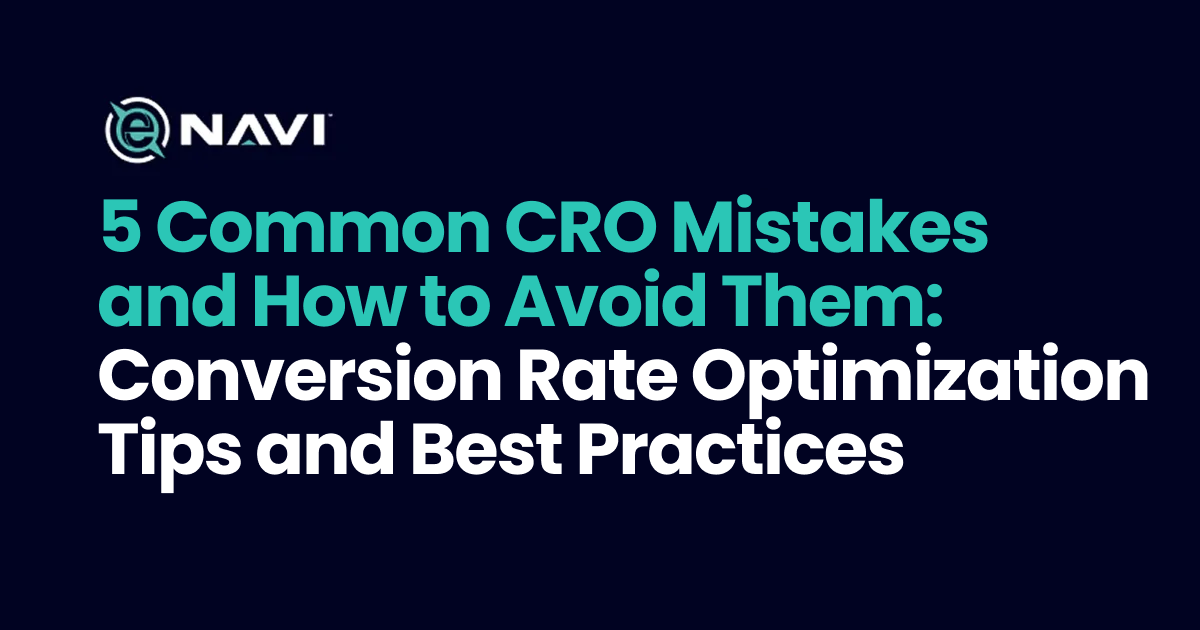 eNAVI

5 Common CRO Mistakes and How to Avoid Them: Conversion Rate Optimization Tips and Best Practices